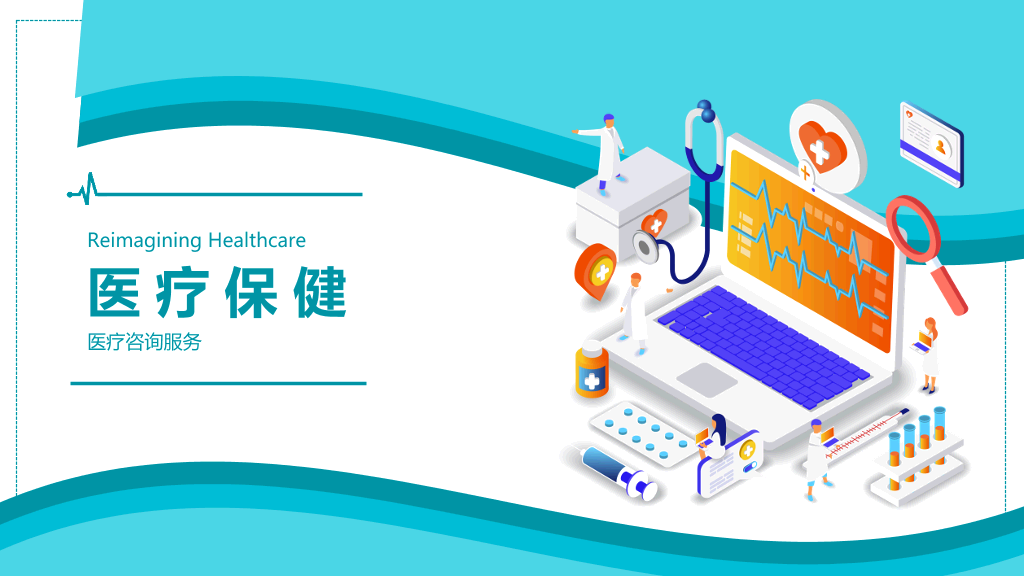 Reimagining Healthcare

医疗保健

医疗咨询服务